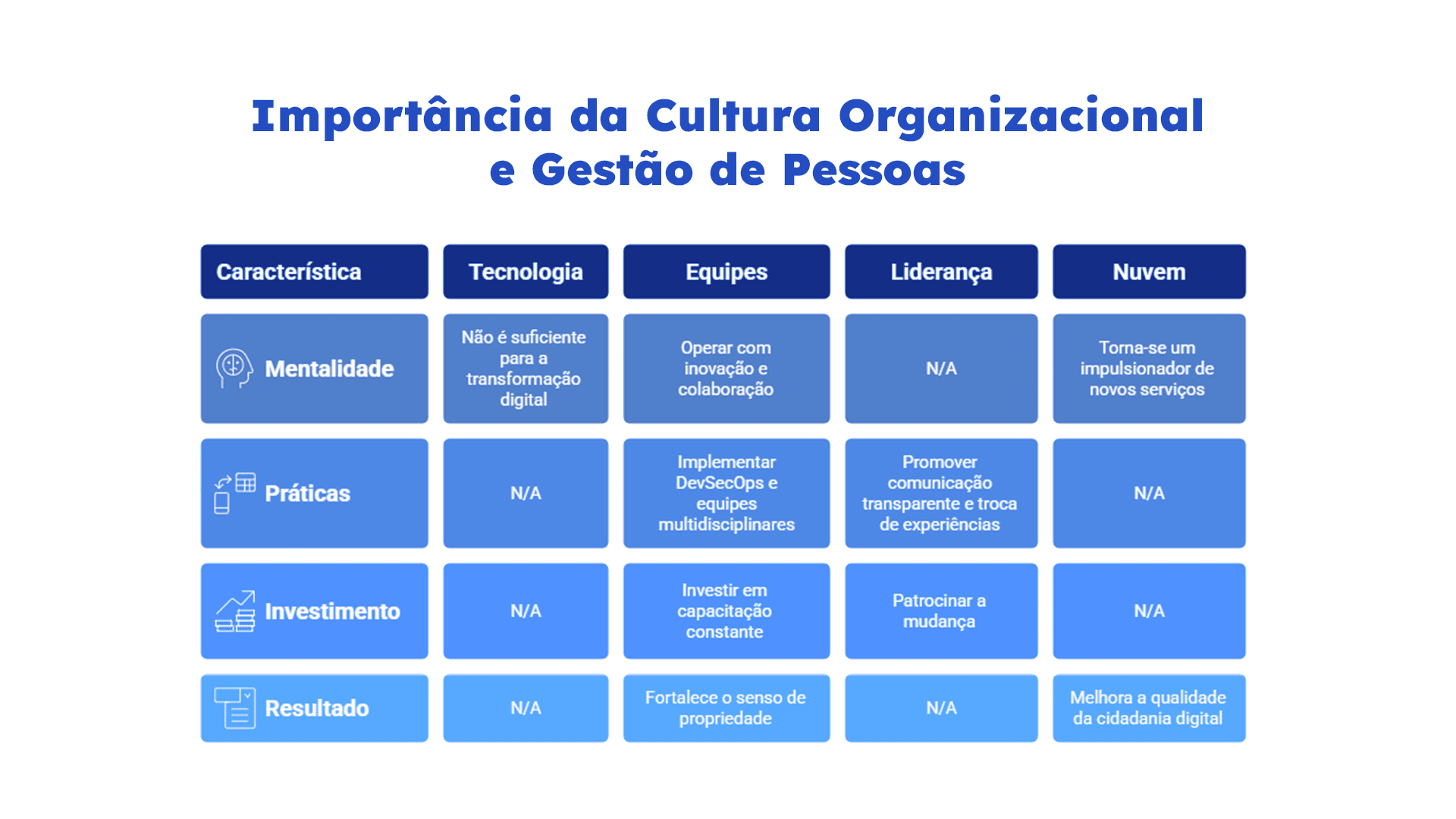 Importância da Cultura Organizacional e Gestão de Pessoas

| Característica | Tecnologia | Equipes | Liderança | Nuvem |
|---|---|---|---|---|
| Mentalidade | Não é suficiente para a transformação digital | Operar com inovação e colaboração | N/A | Torna-se um impulsionador de novos serviços |
| Práticas | N/A | Implementar DevSecOps e equipes multidisciplinares | Promover comunicação transparente e troca de experiências | N/A |
| Investimento | N/A | Investir em capacitação constante | Patrocinar a mudança | N/A |
| Resultado | N/A | Fortalece o senso de propriedade | N/A | Melhora a qualidade da cidadania digital |